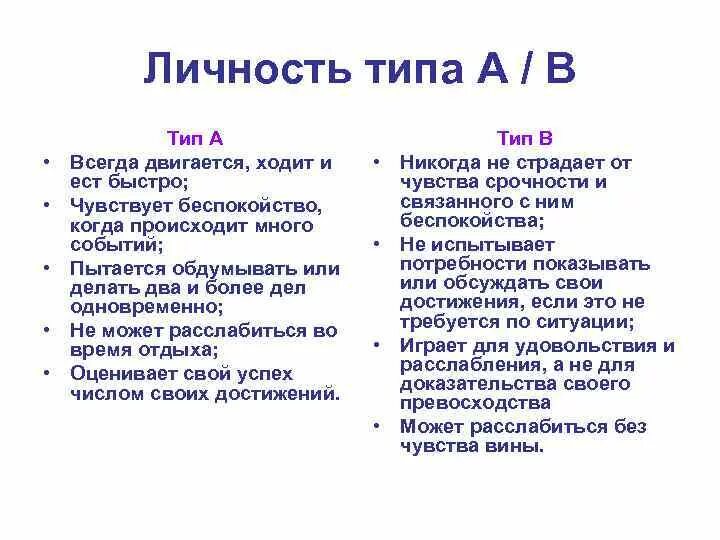 Личность типа А / В

Тип А

• Всегда двигается, ходит и ест быстро;
• Чувствует беспокойство, когда происходит много событий;
• Пытается обдумывать или делать два и более дел одновременно;
• Не может расслабиться во время отдыха;
• Оценивает свой успех числом своих достижений.

Тип В

• Никогда не страдает от чувства срочности и связанного с ним беспокойства;
• Не испытывает потребности показывать или обсуждать свои достижения, если это не требуется по ситуации;
• Играет для удовольствия и расслабления, а не для доказательства своего превосходства
• Может расслабиться без чувства вины.